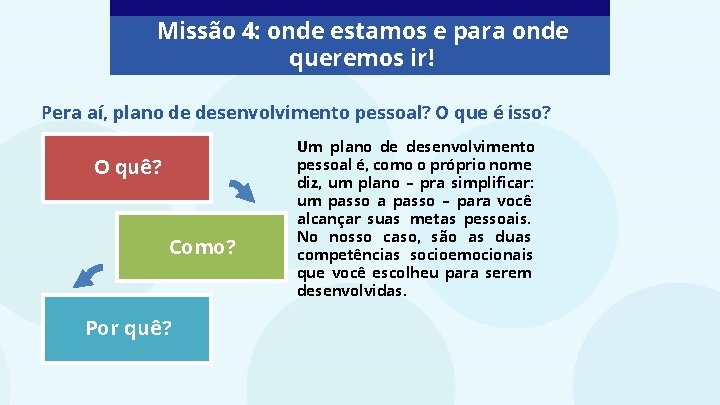 Missão 4: onde estamos e para onde queremos ir!

Pera aí, plano de desenvolvimento pessoal? O que é isso?

O quê?

Como?

Por quê?

Um plano de desenvolvimento pessoal é, como o próprio nome diz, um plano – pra simplificar: um passo a passo – para você alcançar suas metas pessoais. No nosso caso, são as duas competências socioemocionais que você escolheu para serem desenvolvidas.